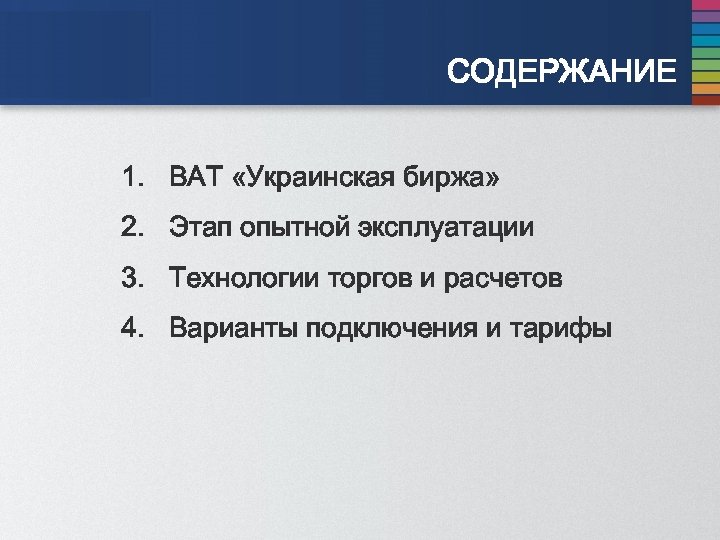 СОДЕРЖАНИЕ

1. ВАТ «Украинская биржа»
2. Этап опытной эксплуатации
3. Технологии торгов и расчетов
4. Варианты подключения и тарифы